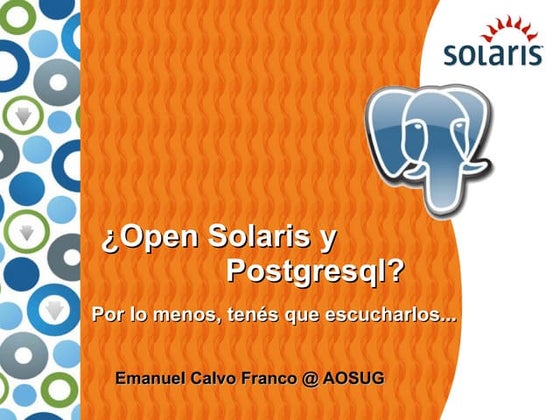 solaris

¿Open Solaris y Postgresql?

Por lo menos, tenés que escucharlos...

Emanuel Calvo Franco @ AOSUG